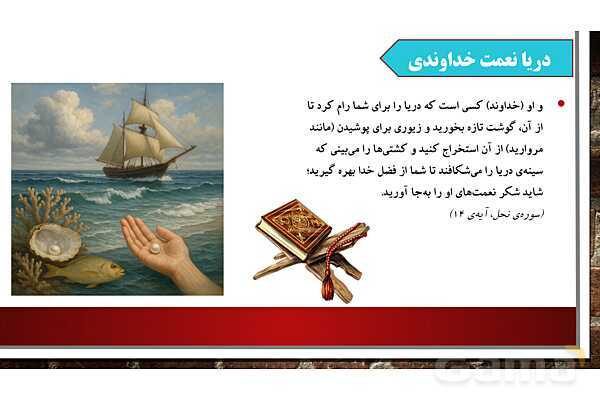 دریا نعمت خداوندی

و او (خداوند) کسی است که دریا را برای شما رام کرد تا از آن، گوشت تازه بخورید و زیوری برای پوشیدن (مانند مروارید) از آن استخراج کنید و کشتی‌ها را می‌بینی که سینه‌ی دریا را می‌شکافند تا شما از فضل خدا بهره گیرید؛ شاید شکر نعمت‌های او را به‌جا آورید.

(سوره‌ی نحل، آیه‌ی ۱۴)

Gama